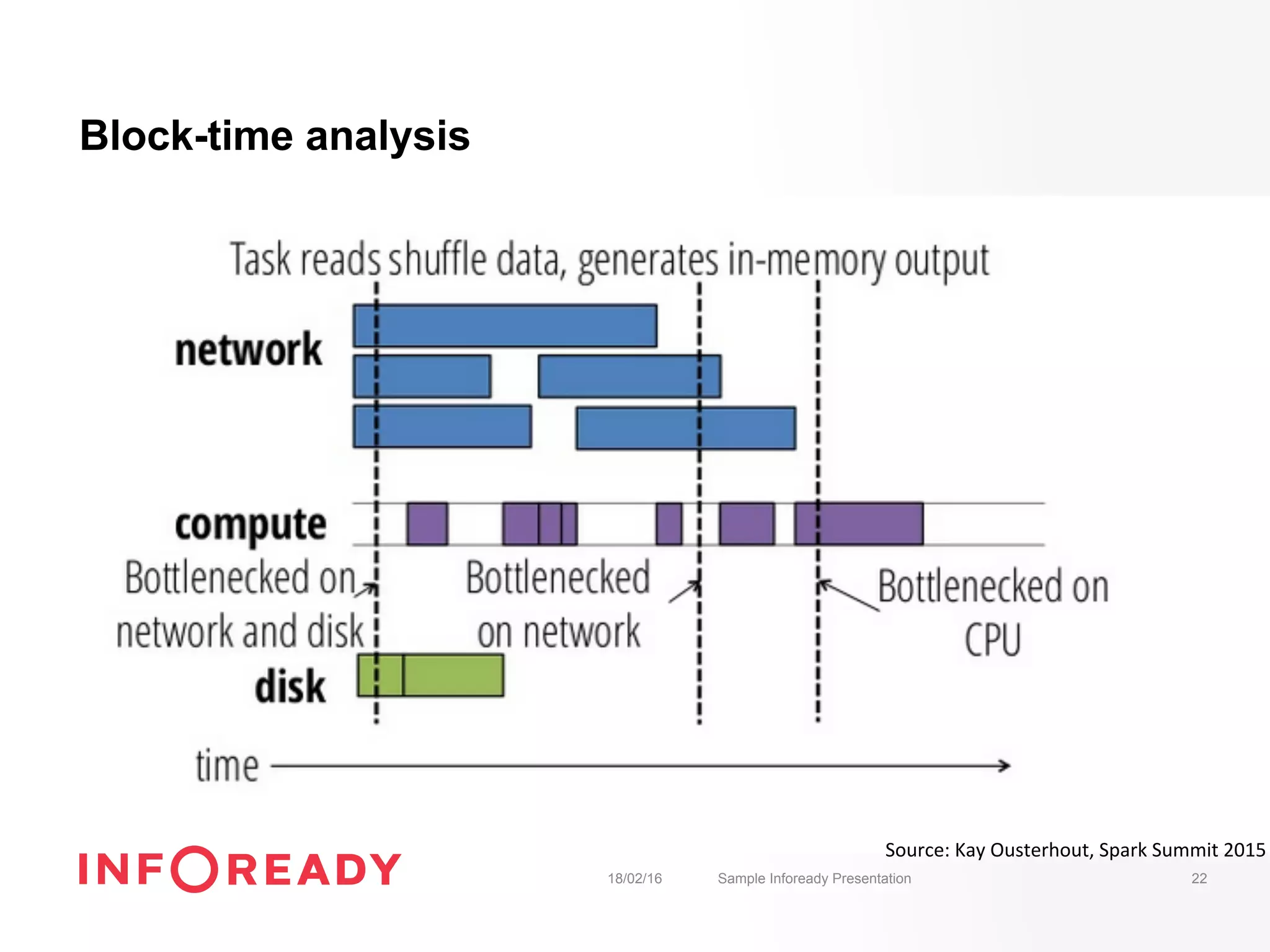 Block-time analysis

Task reads shuffle data, generates in-memory output

network

compute

Bottlenecked on network and disk

Bottlenecked on network

Bottlenecked on CPU

disk

time

Source: Kay Ousterhout, Spark Summit 2015

INFOREADY

18/02/16

Sample Infoready Presentation

22